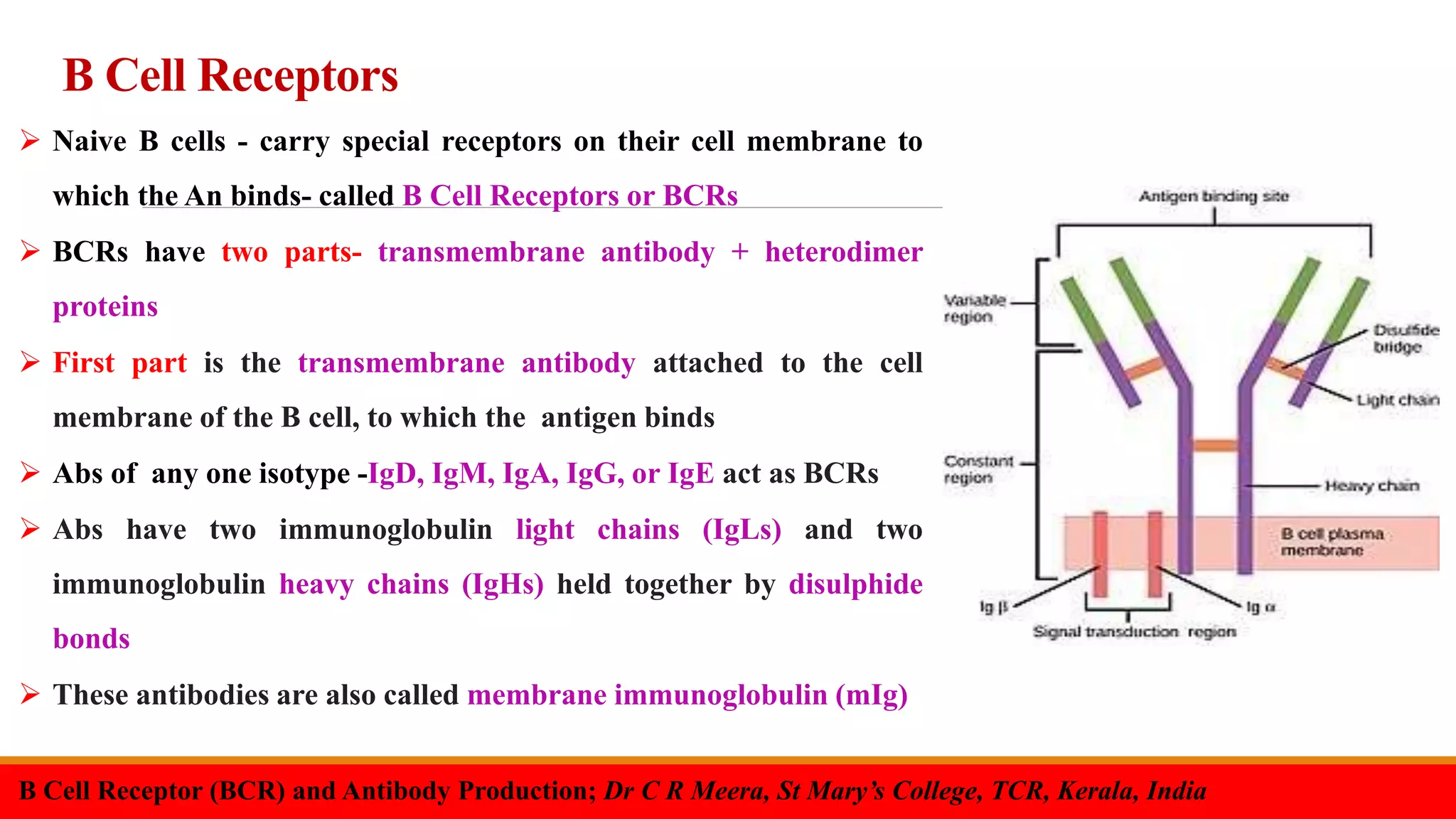 B Cell Receptors

➢ Naive B cells - carry special receptors on their cell membrane to which the An binds- called B Cell Receptors or BCRs

➢ BCRs have two parts- transmembrane antibody + heterodimer proteins

➢ First part is the transmembrane antibody attached to the cell membrane of the B cell, to which the antigen binds

➢ Abs of any one isotype -IgD, IgM, IgA, IgG, or IgE act as BCRs

➢ Abs have two immunoglobulin light chains (IgLs) and two immunoglobulin heavy chains (IgHs) held together by disulphide bonds

➢ These antibodies are also called membrane immunoglobulin (mIg)

Antigen binding site

Variable region

Disulfide bridge

Light chain

Constant region

Heavy chain

B cell plasma membrane

Ig β

Ig α

Signal transduction region

B Cell Receptor (BCR) and Antibody Production; Dr C R Meera, St Mary's College, TCR, Kerala, India